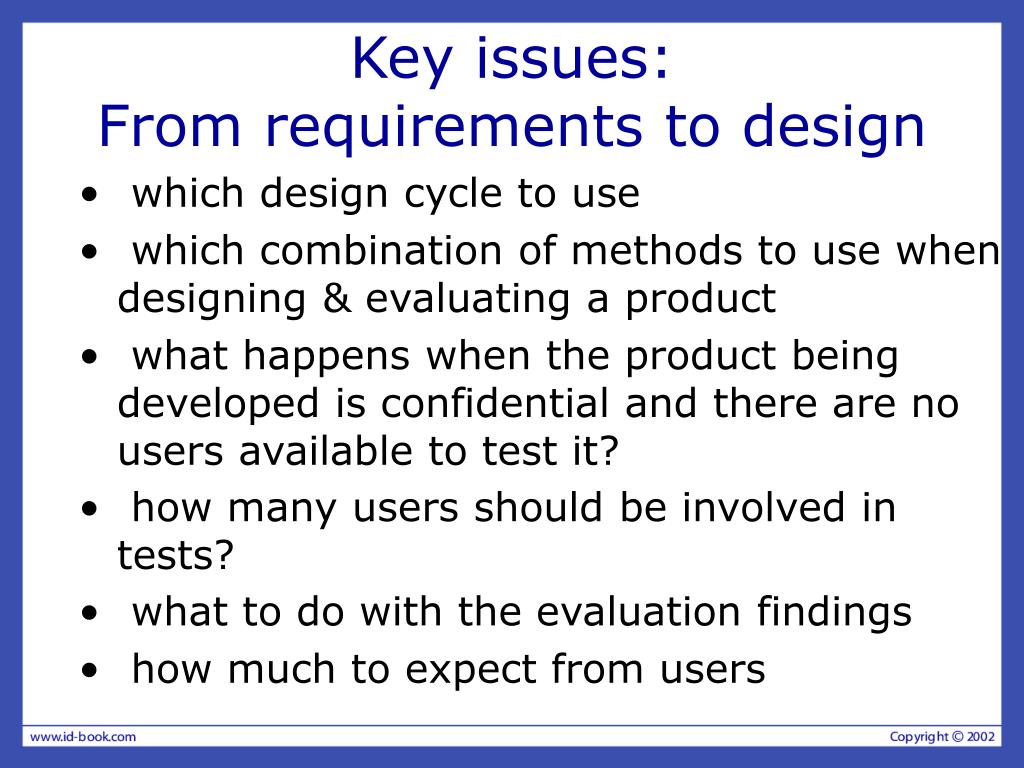 Key issues:
From requirements to design

• which design cycle to use
• which combination of methods to use when designing & evaluating a product
• what happens when the product being developed is confidential and there are no users available to test it?
• how many users should be involved in tests?
• what to do with the evaluation findings
• how much to expect from users

www.id-book.com

Copyright © 2002